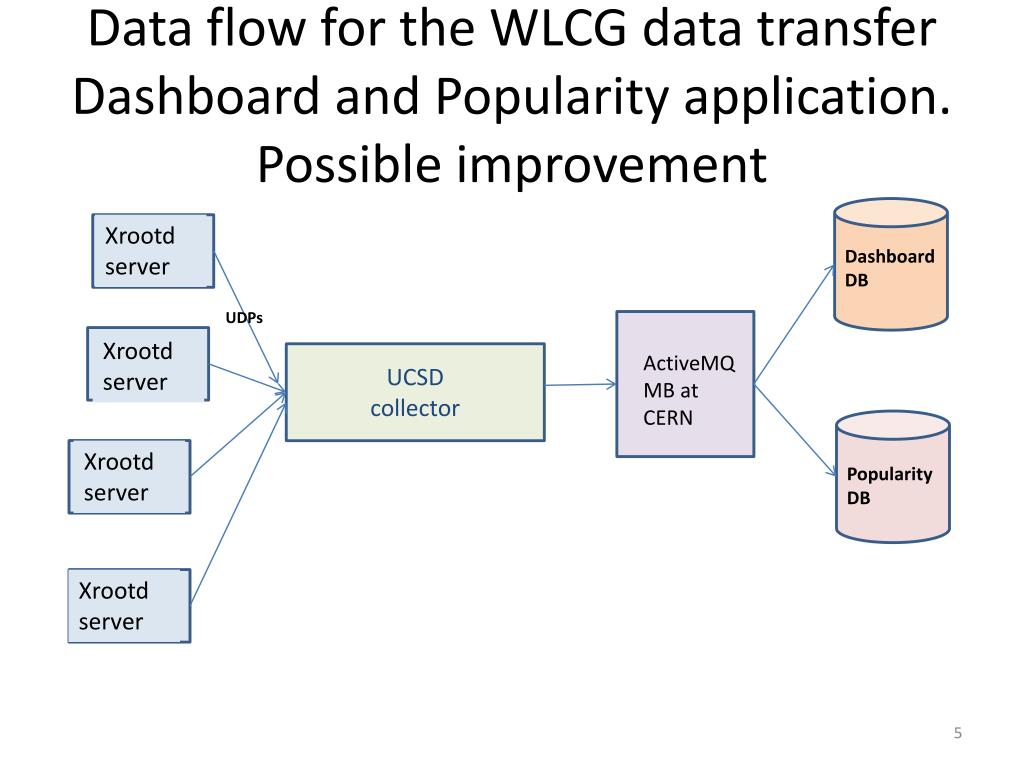 Data flow for the WLCG data transfer Dashboard and Popularity application. Possible improvement

Xrootd server

UDPs

Xrootd server

Xrootd server

Xrootd server

UCSD collector

ActiveMQ MB at CERN

Dashboard DB

Popularity DB

5